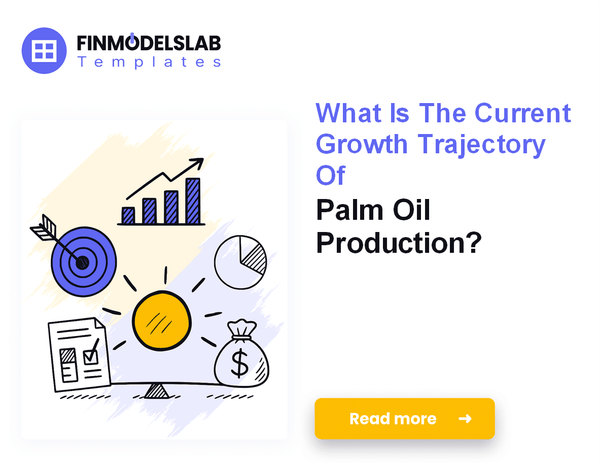 FINMODELSLAB
Templates

What Is The Current Growth Trajectory Of
Palm Oil Production?

$

Read more →